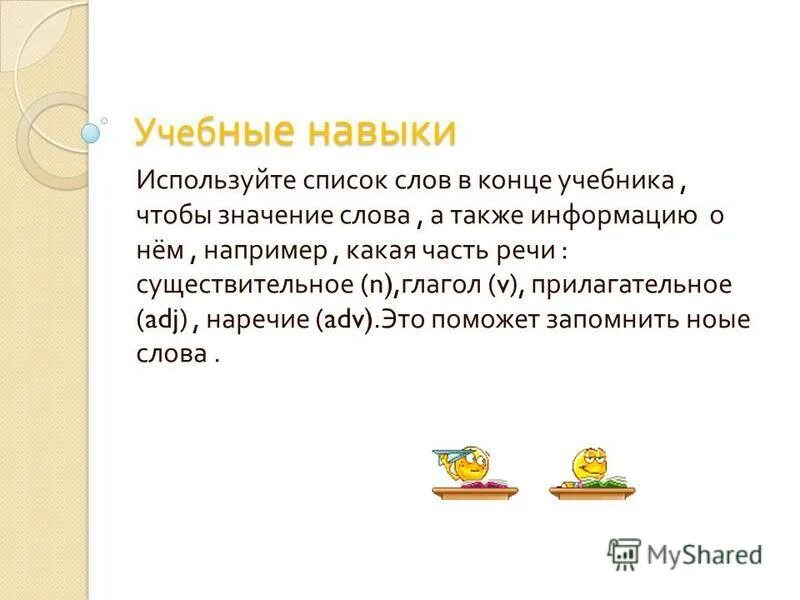 Учебные навыки

Используйте список слов в конце учебника , чтобы значение слова , а также информацию о нём , например , какая часть речи : существительное (n),глагол (v), прилагательное (adj) , наречие (adv).Это поможет запомнить ноые слова .

MyShared